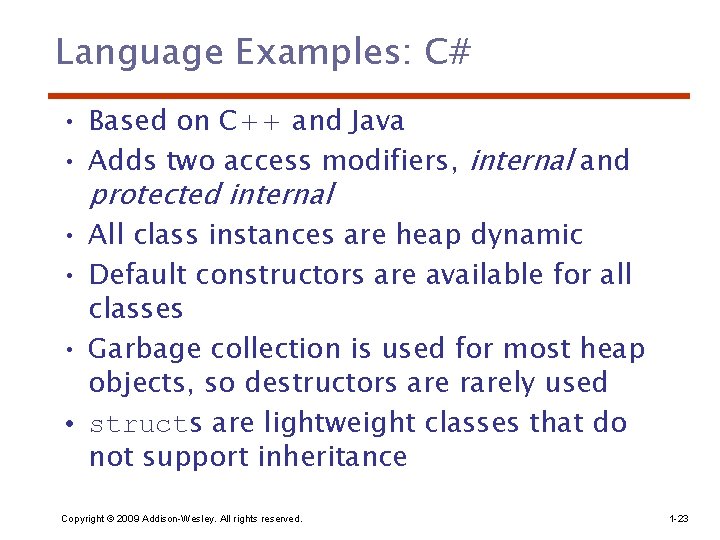 Language Examples: C#

• Based on C++ and Java
• Adds two access modifiers, internal and protected internal
• All class instances are heap dynamic
• Default constructors are available for all classes
• Garbage collection is used for most heap objects, so destructors are rarely used
• structs are lightweight classes that do not support inheritance

Copyright © 2009 Addison-Wesley. All rights reserved.

1-23